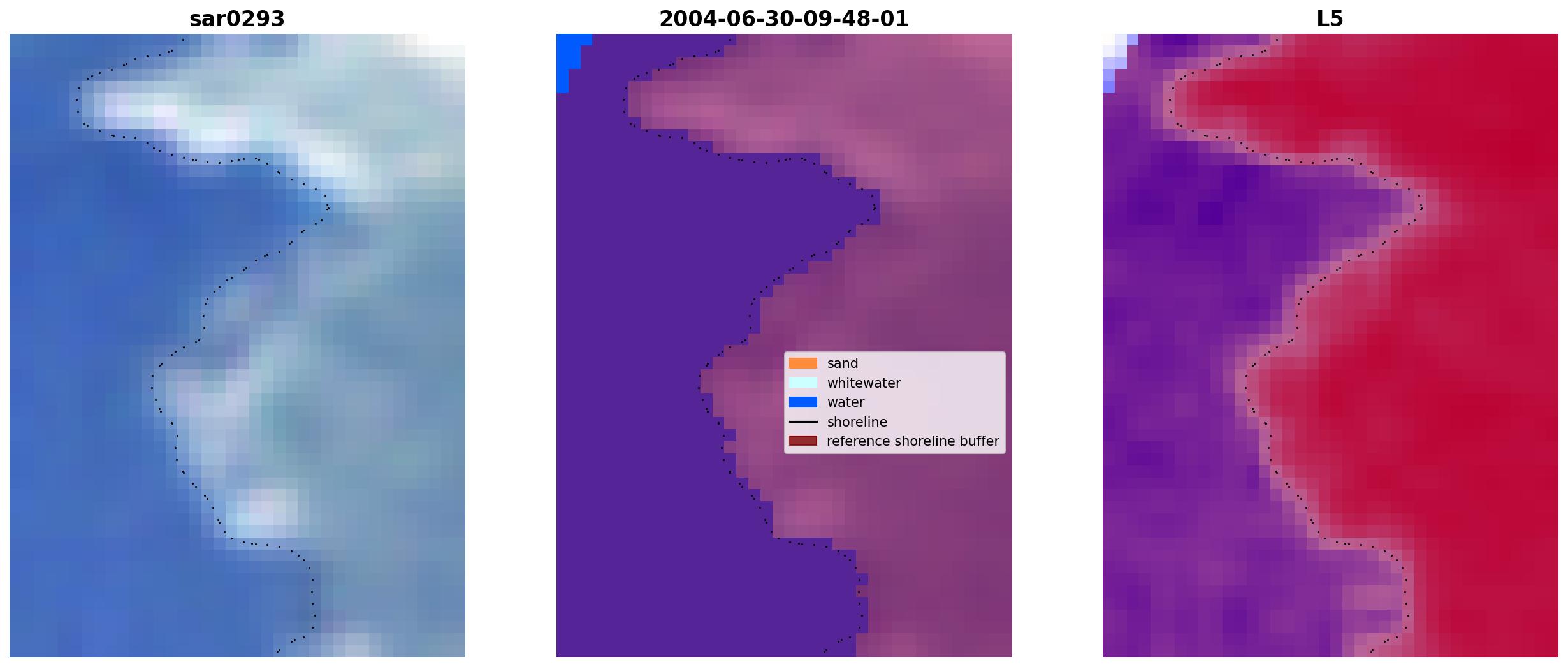 sar0293

2004-06-30-09-48-01

L5

sand
whitewater
water
shoreline
reference shoreline buffer